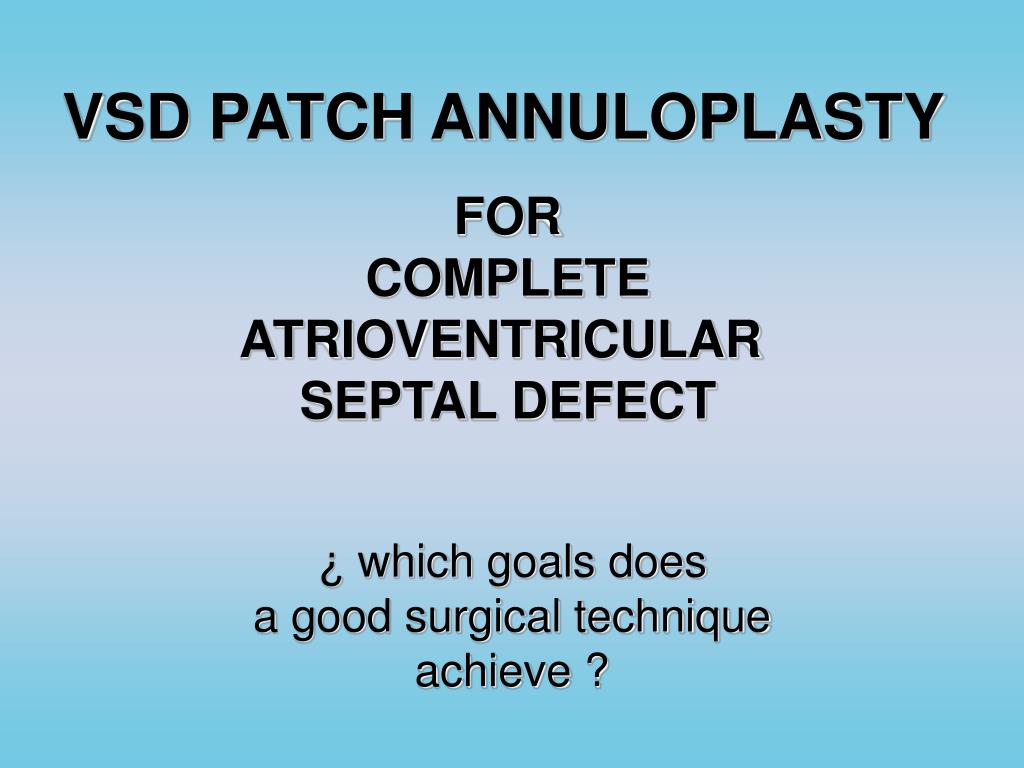 VSD PATCH ANNULOPLASTY

FOR
COMPLETE
ATRIOVENTRICULAR
SEPTAL DEFECT

¿ which goals does
a good surgical technique
achieve ?